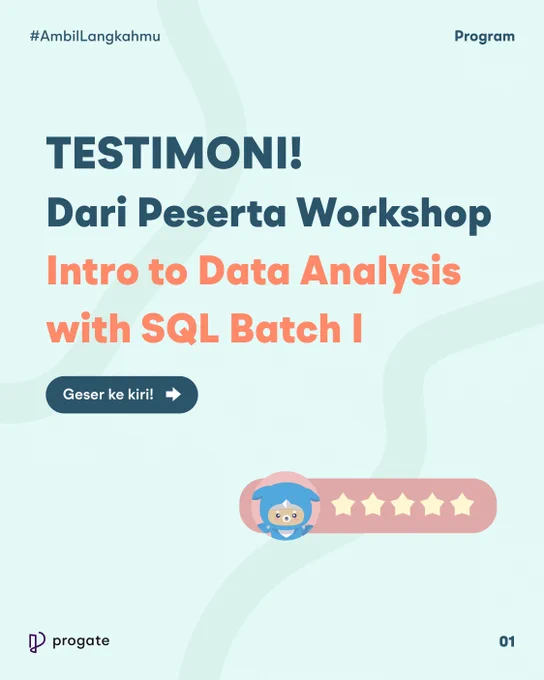 #AmbilLangkahmu

Program

TESTIMONI!
Dari Peserta Workshop
Intro to Data Analysis with SQL Batch I

Geser ke kiri!

progate

01